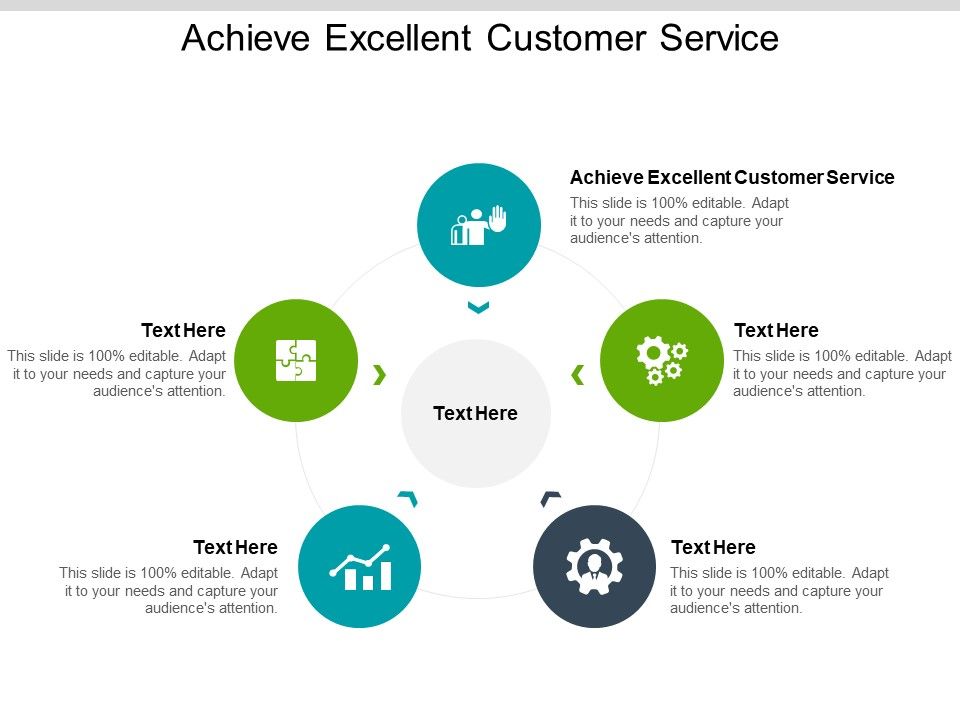 Achieve Excellent Customer Service

Achieve Excellent Customer Service
This slide is 100% editable. Adapt it to your needs and capture your audience's attention.

Text Here
This slide is 100% editable. Adapt it to your needs and capture your audience's attention.

Text Here
This slide is 100% editable. Adapt it to your needs and capture your audience's attention.

Text Here

Text Here
This slide is 100% editable. Adapt it to your needs and capture your audience's attention.

Text Here
This slide is 100% editable. Adapt it to your needs and capture your audience's attention.